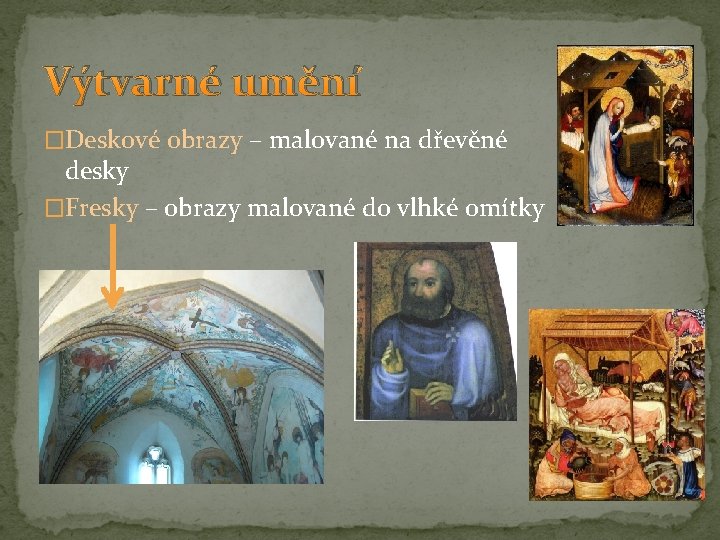 Výtvarné umění

□Deskové obrazy – malované na dřevěné desky

□Fresky – obrazy malované do vlhké omítky